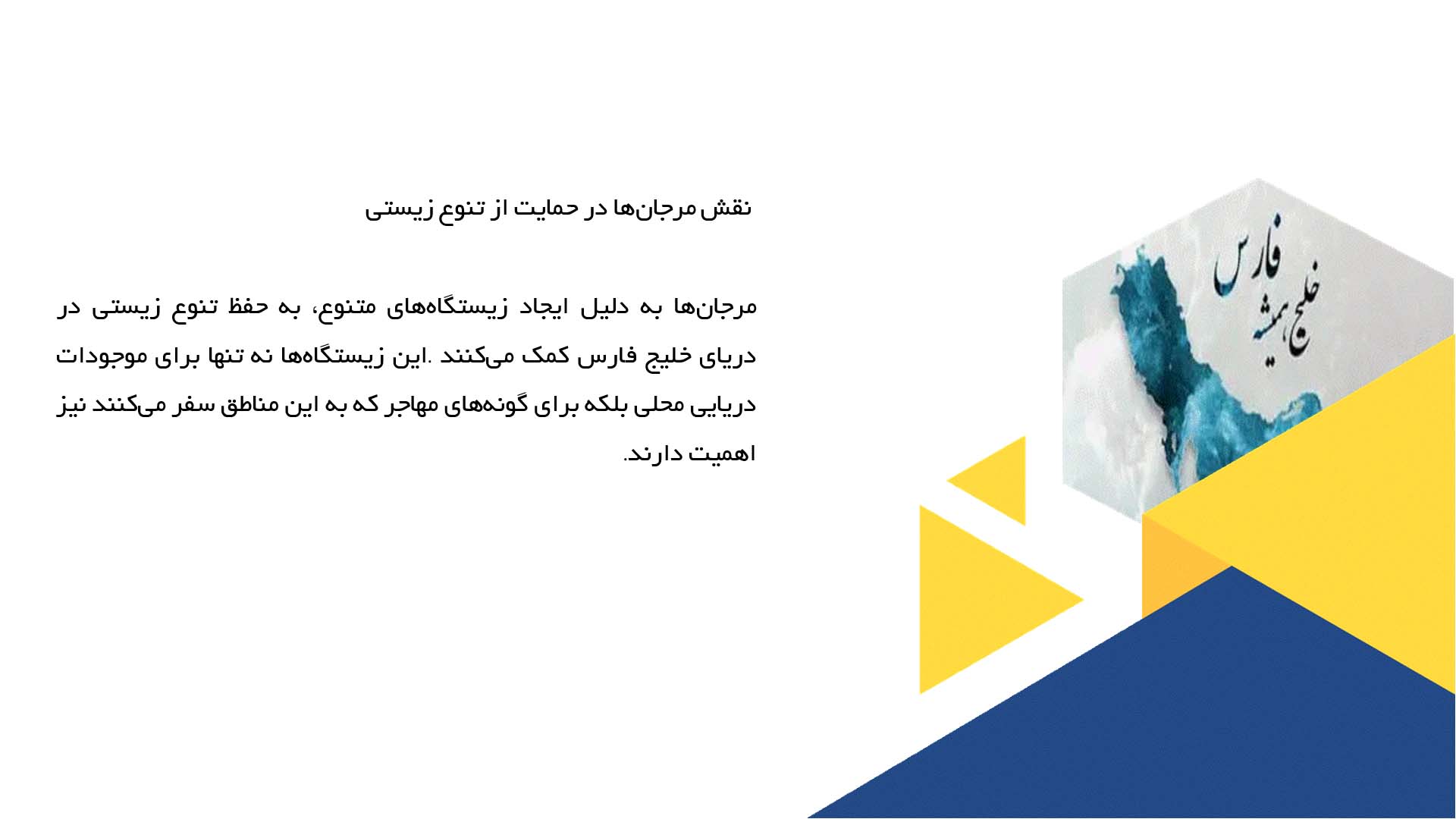 نقش مرجان‌ها در حمایت از تنوع زیستی

مرجان‌ها به دلیل ایجاد زیستگاه‌های متنوع، به حفظ تنوع زیستی در دریای خلیج فارس کمک می‌کنند .این زیستگاه‌ها نه تنها برای موجودات دریایی محلی بلکه برای گونه‌های مهاجر که به این مناطق سفر می‌کنند نیز اهمیت دارند.

خلیج همیشه فارس